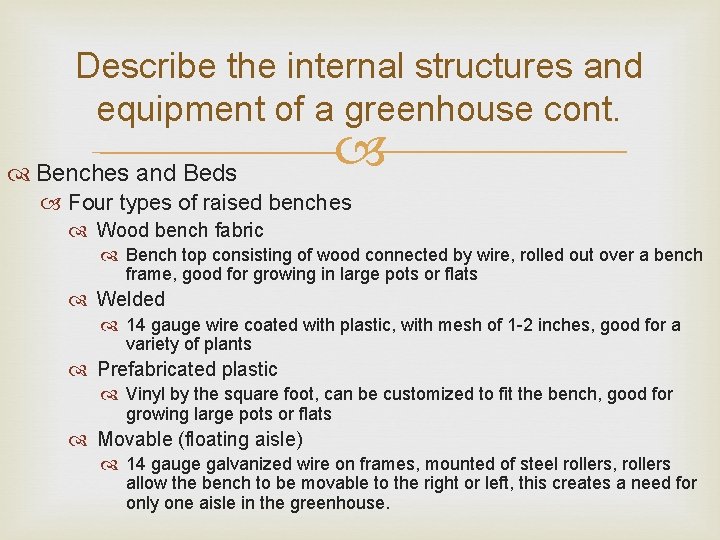 Describe the internal structures and equipment of a greenhouse cont.

Benches and Beds

Four types of raised benches

Wood bench fabric

Bench top consisting of wood connected by wire, rolled out over a bench frame, good for growing in large pots or flats

Welded

14 gauge wire coated with plastic, with mesh of 1-2 inches, good for a variety of plants

Prefabricated plastic

Vinyl by the square foot, can be customized to fit the bench, good for growing large pots or flats

Movable (floating aisle)

14 gauge galvanized wire on frames, mounted of steel rollers, rollers allow the bench to be movable to the right or left, this creates a need for only one aisle in the greenhouse.